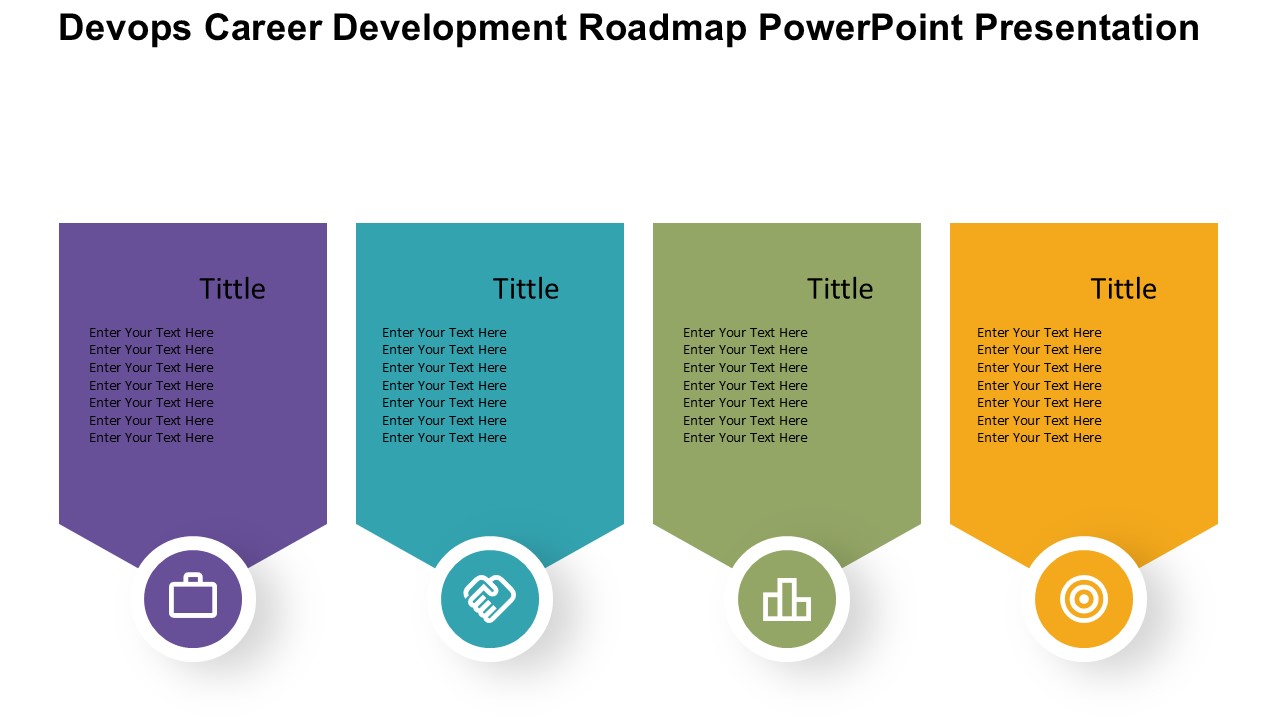 Devops Career Development Roadmap PowerPoint Presentation

Tittle

Enter Your Text Here
Enter Your Text Here
Enter Your Text Here
Enter Your Text Here
Enter Your Text Here
Enter Your Text Here
Enter Your Text Here

Tittle

Enter Your Text Here
Enter Your Text Here
Enter Your Text Here
Enter Your Text Here
Enter Your Text Here
Enter Your Text Here
Enter Your Text Here

Tittle

Enter Your Text Here
Enter Your Text Here
Enter Your Text Here
Enter Your Text Here
Enter Your Text Here
Enter Your Text Here
Enter Your Text Here

Tittle

Enter Your Text Here
Enter Your Text Here
Enter Your Text Here
Enter Your Text Here
Enter Your Text Here
Enter Your Text Here
Enter Your Text Here